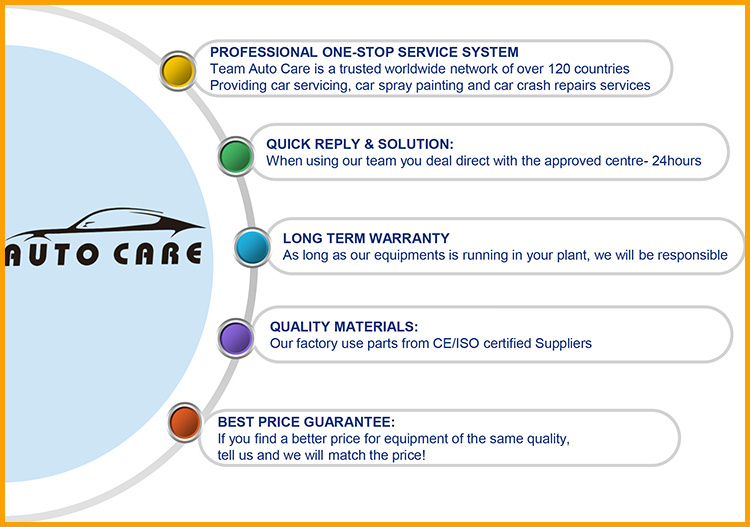 AUTO CARE

PROFESSIONAL ONE-STOP SERVICE SYSTEM
Team Auto Care is a trusted worldwide network of over 120 countries
Providing car servicing, car spray painting and car crash repairs services

QUICK REPLY & SOLUTION:
When using our team you deal direct with the approved centre- 24hours

LONG TERM WARRANTY
As long as our equipments is running in your plant, we will be responsible

QUALITY MATERIALS:
Our factory use parts from CE/ISO certified Suppliers

BEST PRICE GUARANTEE:
If you find a better price for equipment of the same quality, tell us and we will match the price!